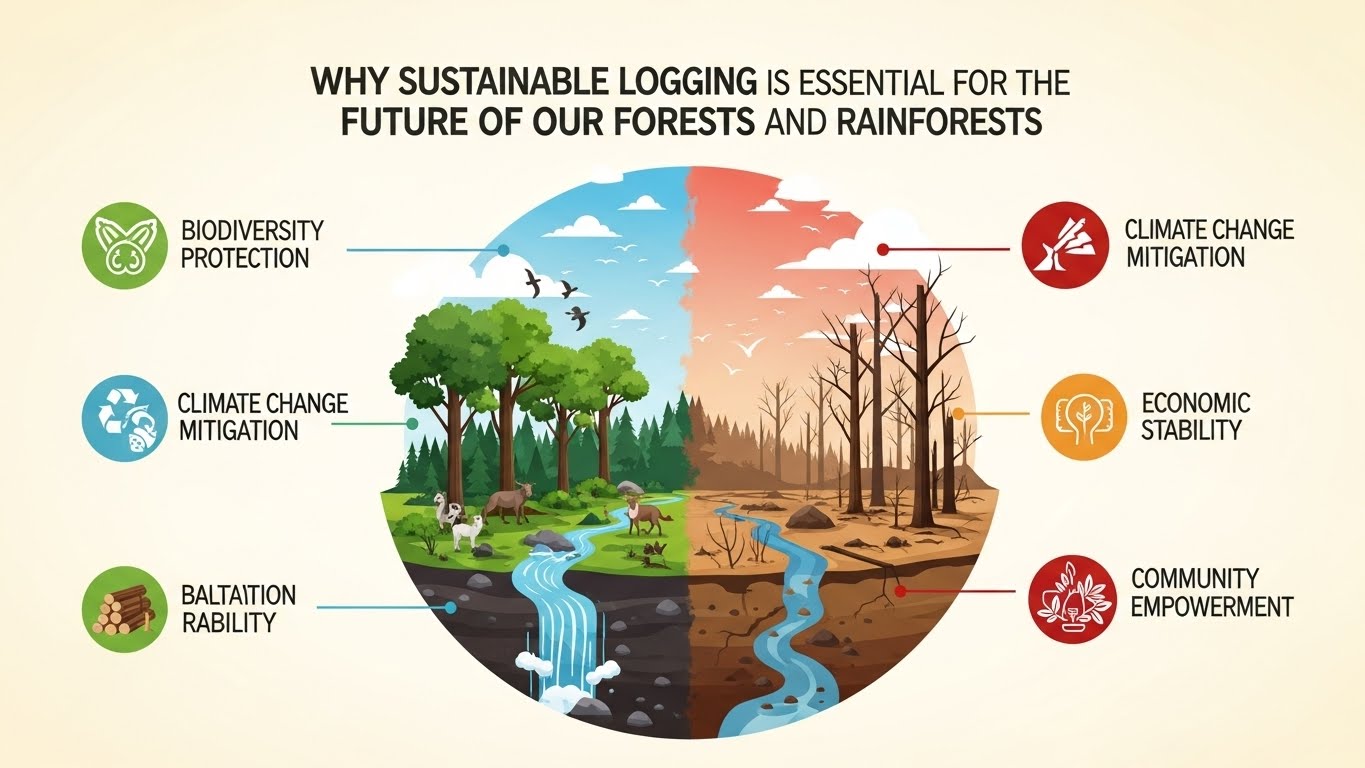 WHY SUSTAINABLE LOGGING IS ESSENTIAL FOR THE FUTURE OF OUR FORESTS AND RAINFORESTS

BIODIVERSITY PROTECTION

CLIMATE CHANGE MITIGATION

BALTAITION RABILITY

CLIMATE CHANGE MITIGATION

ECONOMIC STABILITY

COMMUNITY EMPOWERMENT